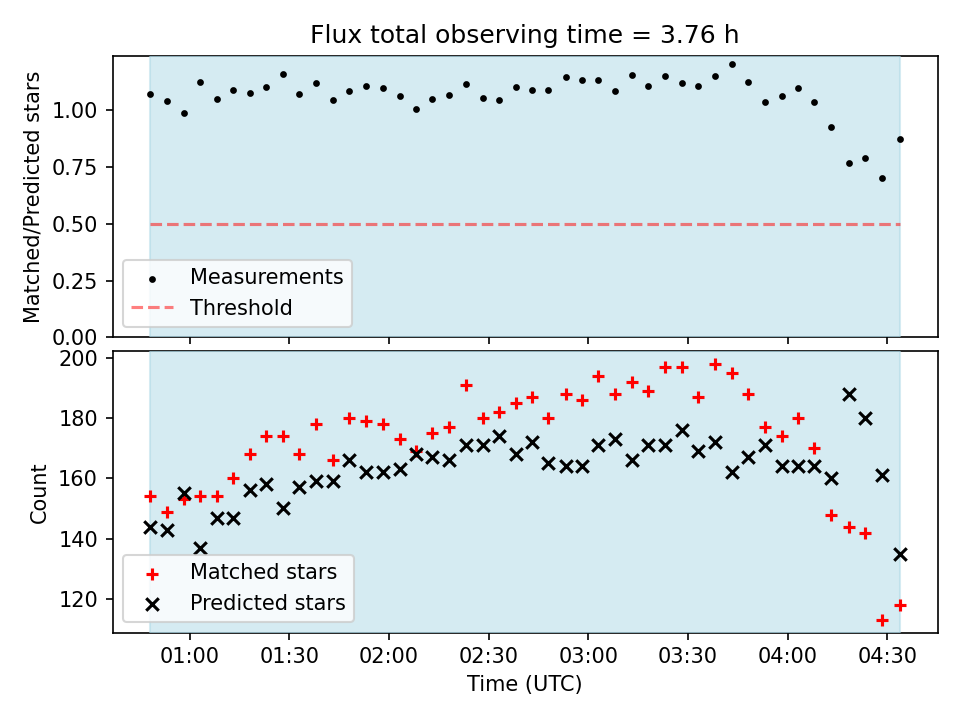 Flux total observing time = 3.76 h

Matched/Predicted stars

1.00
0.75
0.50
0.25
0.00

Measurements
Threshold

Count

200
180
160
140
120

Matched stars
Predicted stars

01:00 01:30 02:00 02:30 03:00 03:30 04:00 04:30

Time (UTC)